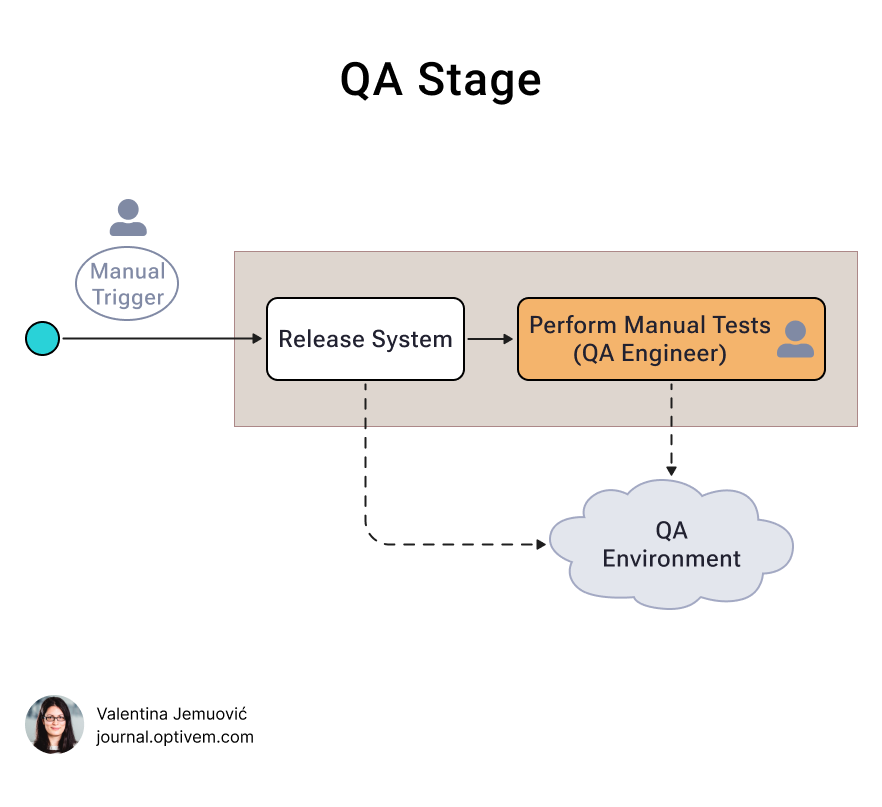 QA Stage

Manual Trigger

Release System

Perform Manual Tests (QA Engineer)

QA Environment

Valentina Jemuović
journal.optivem.com